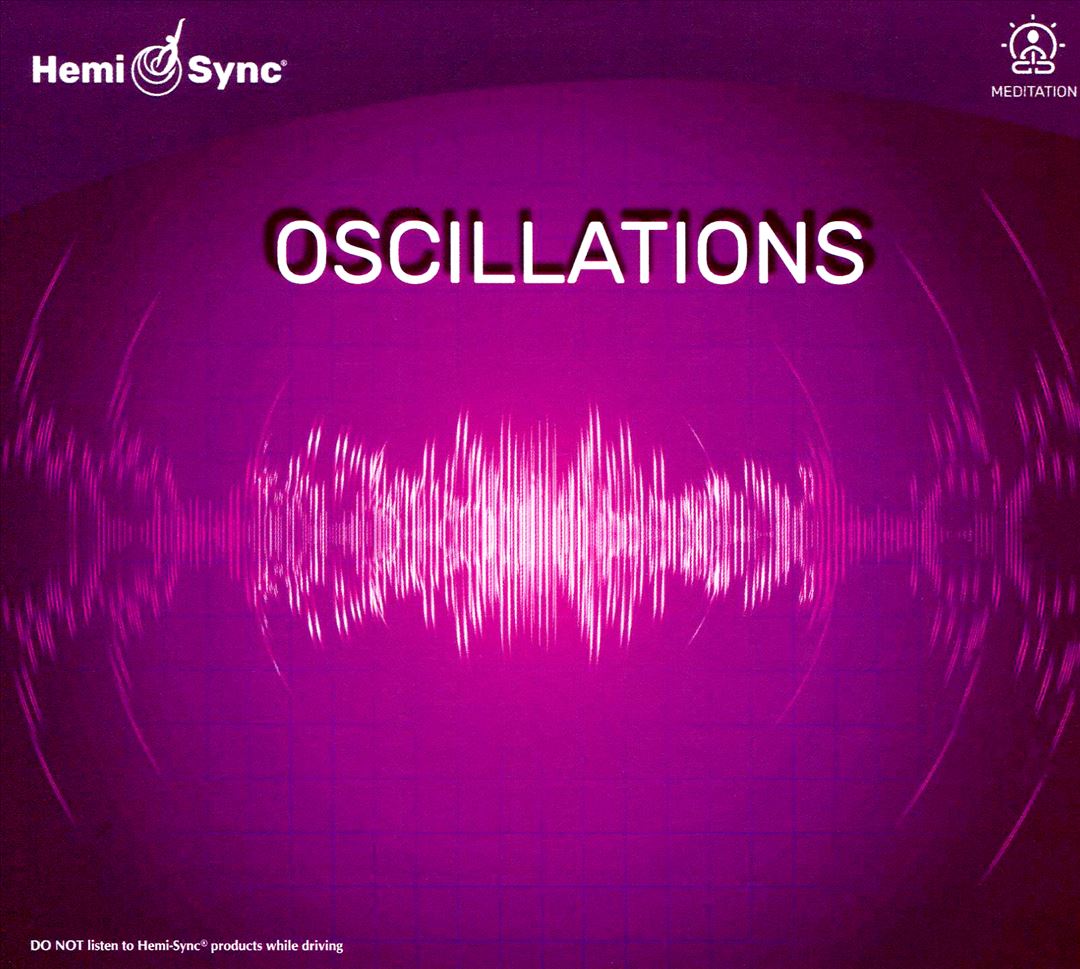 Hemi Sync®

MEDITATION

OSCILLATIONS

DO NOT listen to Hemi-Sync® products while driving